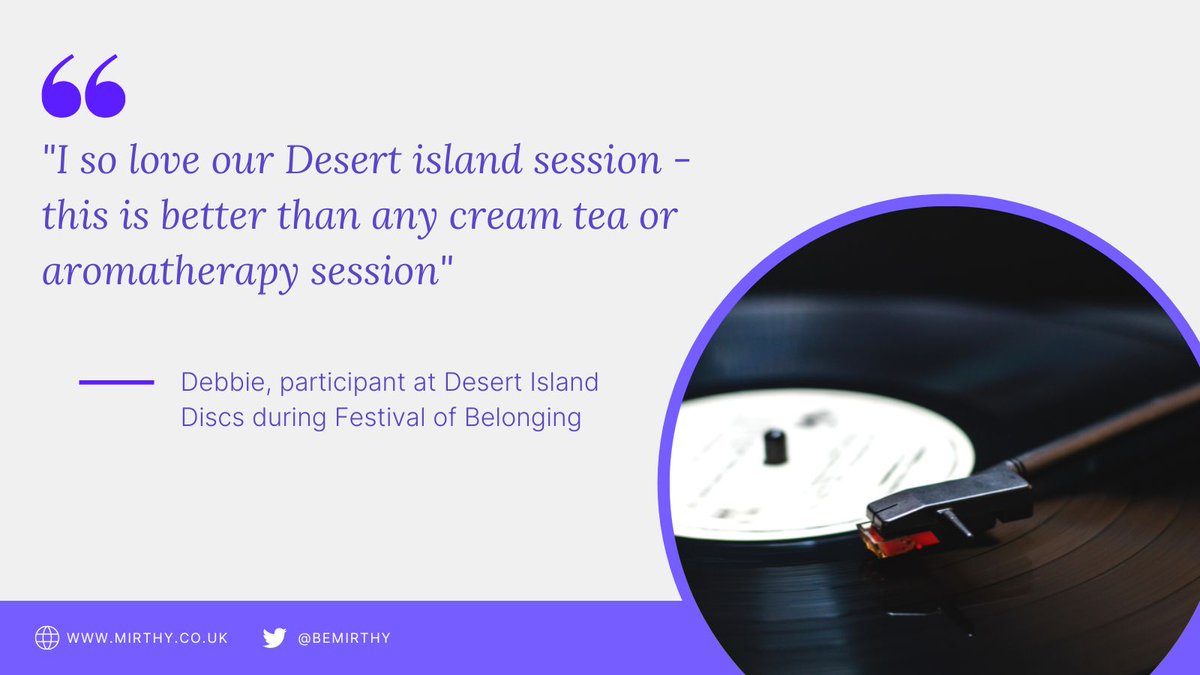 "I so love our Desert island session - this is better than any cream tea or aromatherapy session"

Debbie, participant at Desert Island Discs during Festival of Belonging

WWW.MIRTHY.CO.UK

@BEMIRTHY